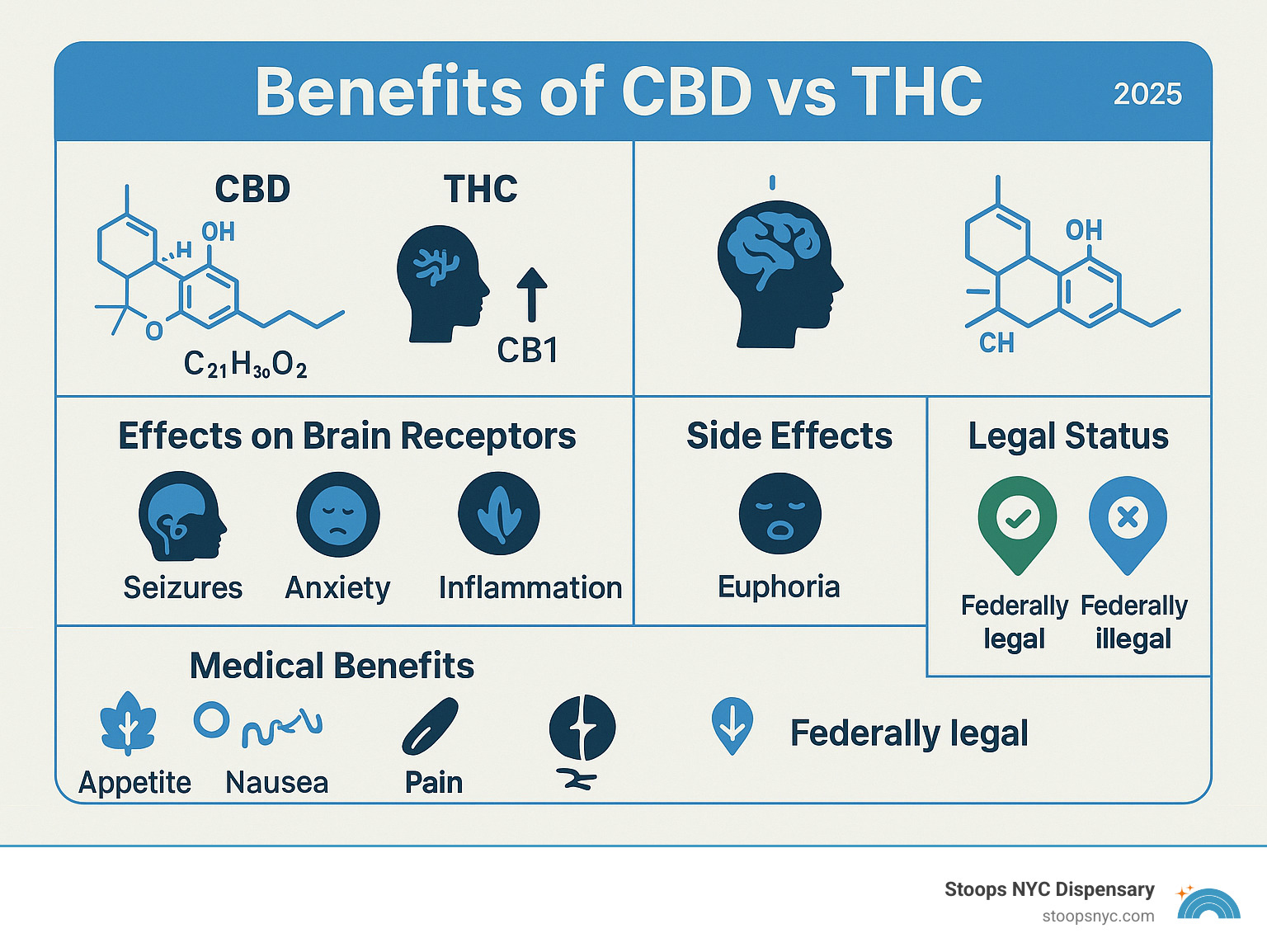 Benefits of CBD vs THC 2025

CBD

OH

H

O

$C_{21}H_{30}O_2$

THC

CB1

OH

CH

Effects on Brain Receptors

Seizures Anxiety Inflammation

Side Effects

Euphoria

Legal Status

Federally legal Federally illegal

Medical Benefits

Appetite Nausea Pain

Federally legal

Stoops NYC Dispensary
stoopsnyc.com